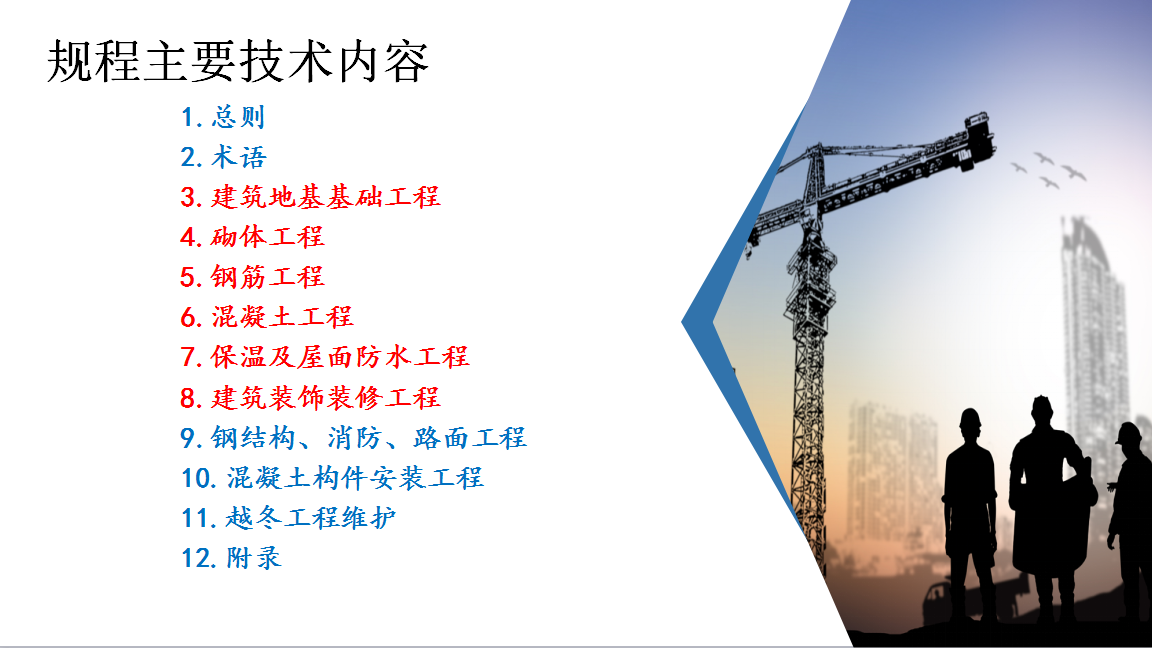 规程主要技术内容

1. 总则
2. 术语
3. 建筑地基基础工程
4. 砌体工程
5. 钢筋工程
6. 混凝土工程
7. 保温及屋面防水工程
8. 建筑装饰装修工程
9. 钢结构、消防、路面工程
10. 混凝土构件安装工程
11. 越冬工程维护
12. 附录